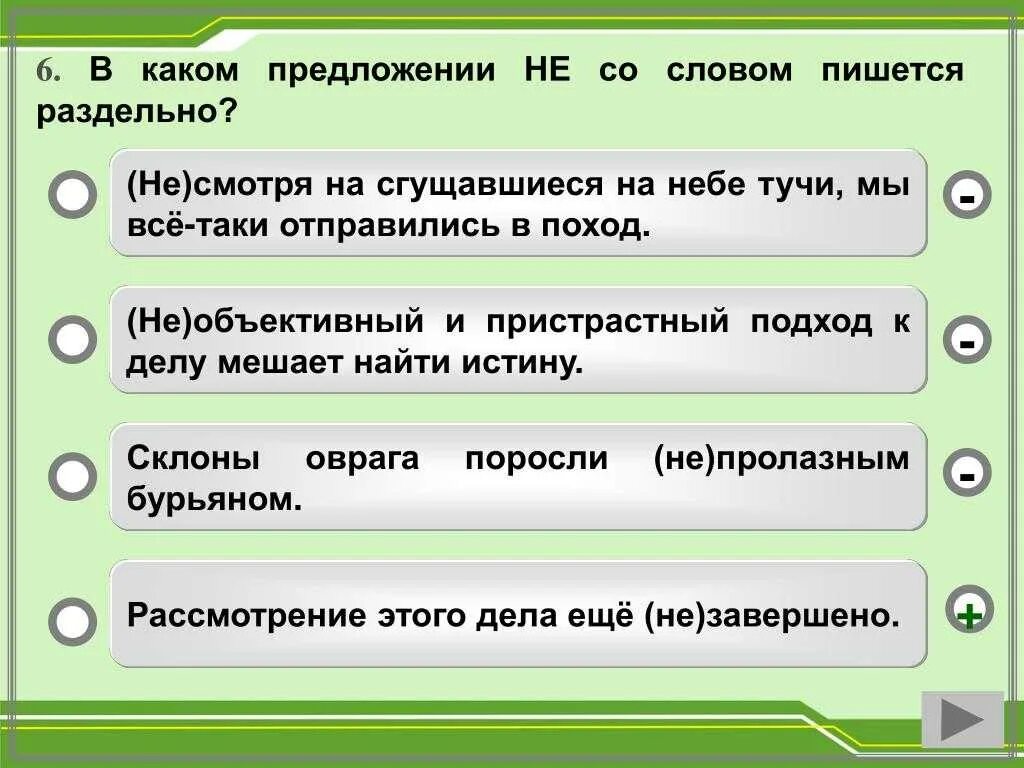 6. В каком предложении НЕ со словом пишется раздельно?

(Не)смотря на сгущавшиеся на небе тучи, мы всё-таки отправились в поход.

-

(Не)объективный и пристрастный подход к делу мешает найти истину.

-

Склоны оврага поросли (не)пролазным бурьяном.

-

Рассмотрение этого дела ещё (не)завершено.

+